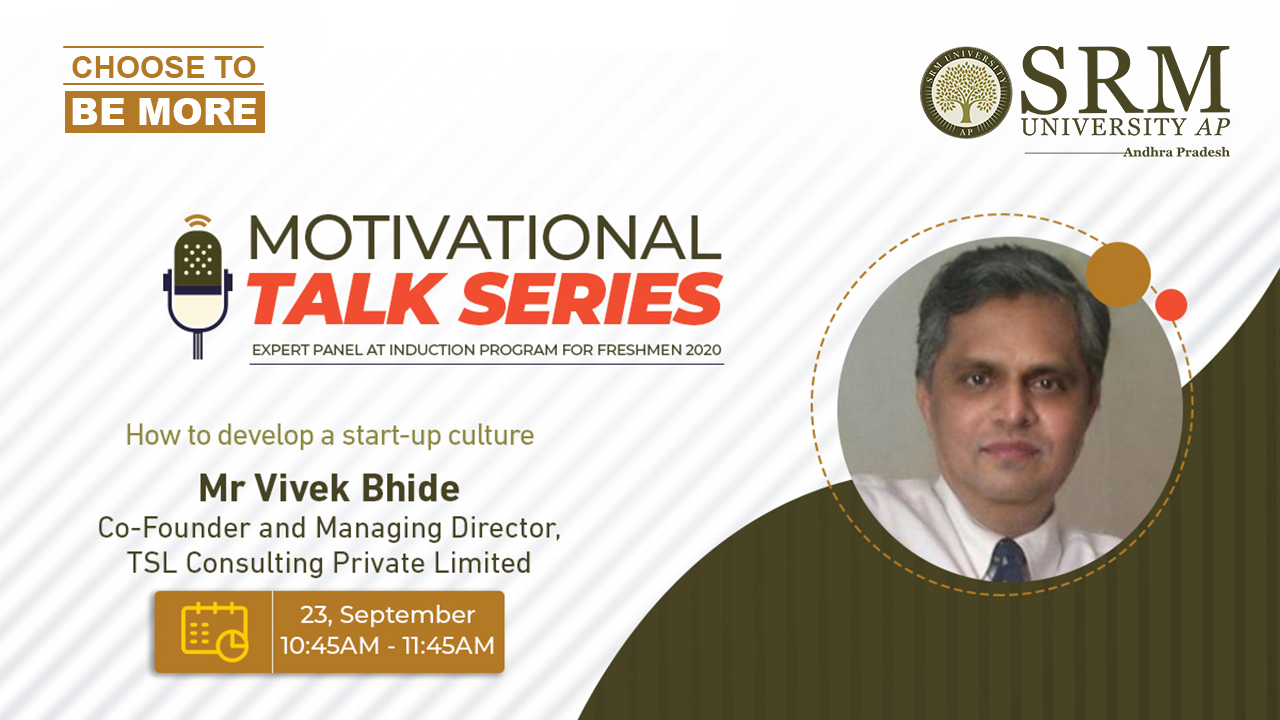 CHOOSE TO
BE MORE

SRM UNIVERSITY
AP
SRM
UNIVERSITY AP
Andhra Pradesh

MOTIVATIONAL
TALK SERIES
EXPERT PANEL AT INDUCTION PROGRAM FOR FRESHMEN 2020

How to develop a start-up culture

Mr Vivek Bhide
Co-Founder and Managing Director,
TSL Consulting Private Limited

23, September
10:45AM - 11:45AM